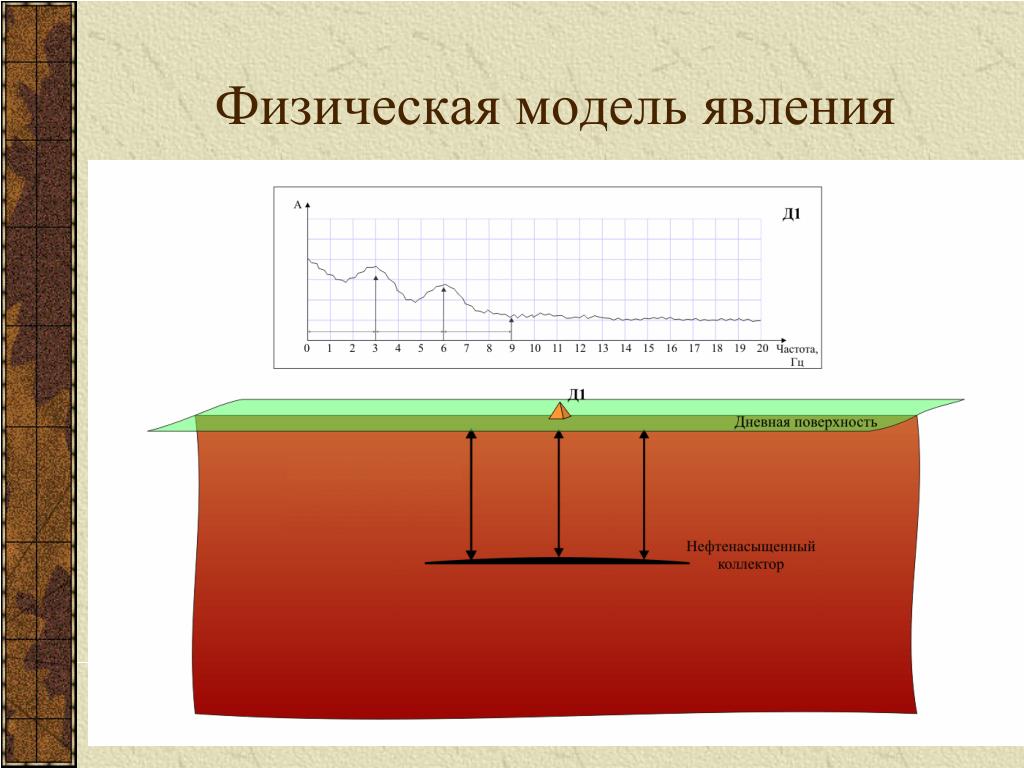 Физическая модель явления

А

Д1

0 1 2 3 4 5 6 7 8 9 10 11 12 13 14 15 16 17 18 19 20 Частота, Гц

Д1

Дневная поверхность

Нефтенасыщенный коллектор